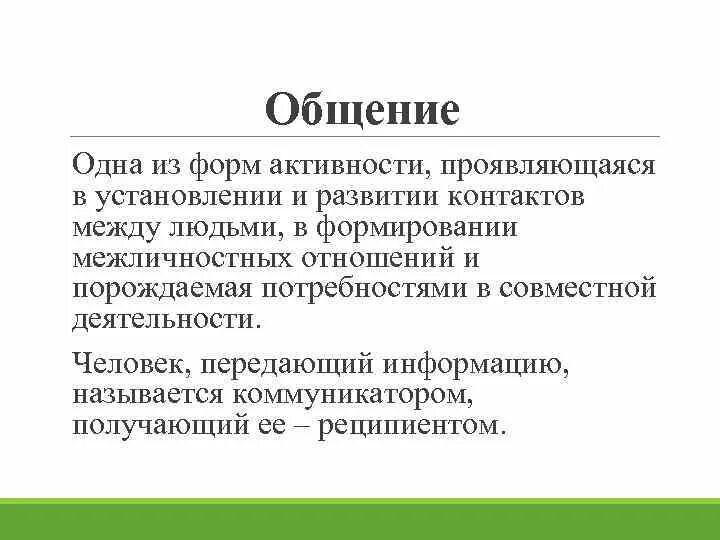 Общение

Одна из форм активности, проявляющаяся в установлении и развитии контактов между людьми, в формировании межличностных отношений и порождаемая потребностями в совместной деятельности.

Человек, передающий информацию, называется коммуникатором, получающий ее – реципиентом.